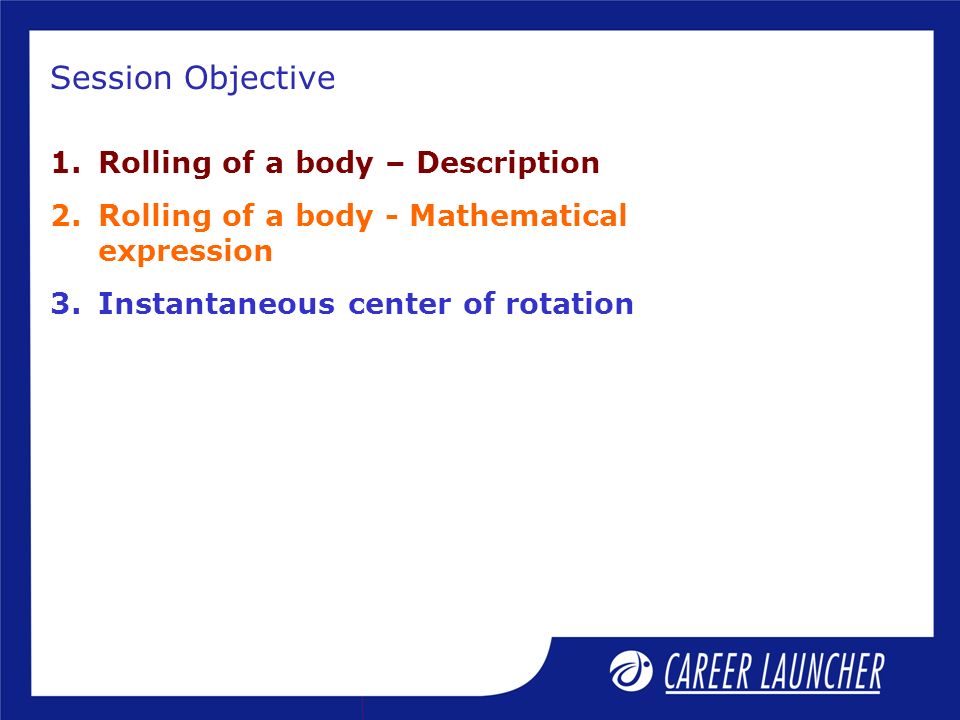 Session Objective

1. Rolling of a body – Description

2. Rolling of a body - Mathematical expression

3. Instantaneous center of rotation

CAREER LAUNCHER